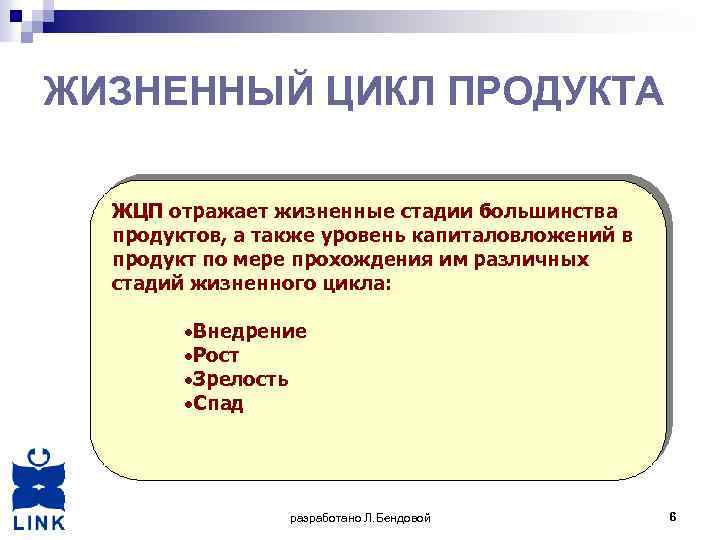 ЖИЗНЕННЫЙ ЦИКЛ ПРОДУКТА

ЖЦП отражает жизненные стадии большинства продуктов, а также уровень капиталовложений в продукт по мере прохождения им различных стадий жизненного цикла:

•Внедрение
•Рост
•Зрелость
•Спад

LINK

разработано Л.Бендовой

6